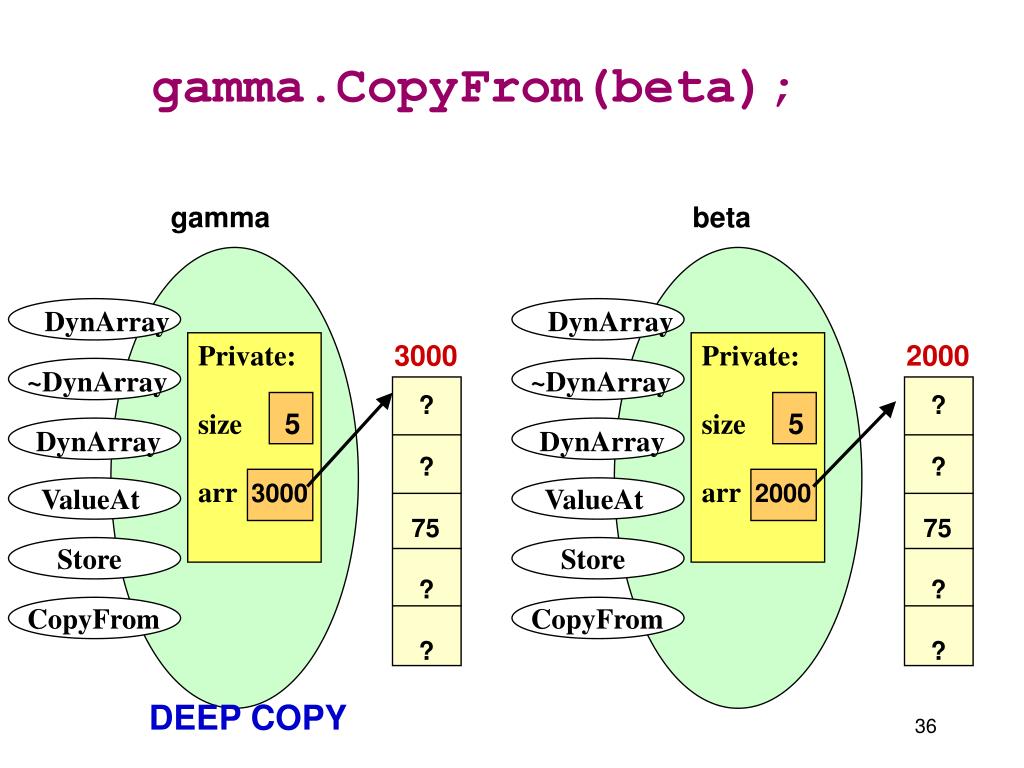 gamma.CopyFrom(beta);

gamma

DynArray

~DynArray

DynArray

ValueAt

Store

CopyFrom

Private:

size 5

arr 3000

3000

?

?

75

?

?

beta

DynArray

~DynArray

DynArray

ValueAt

Store

CopyFrom

Private:

size 5

arr 2000

2000

?

?

75

?

?

DEEP COPY

36